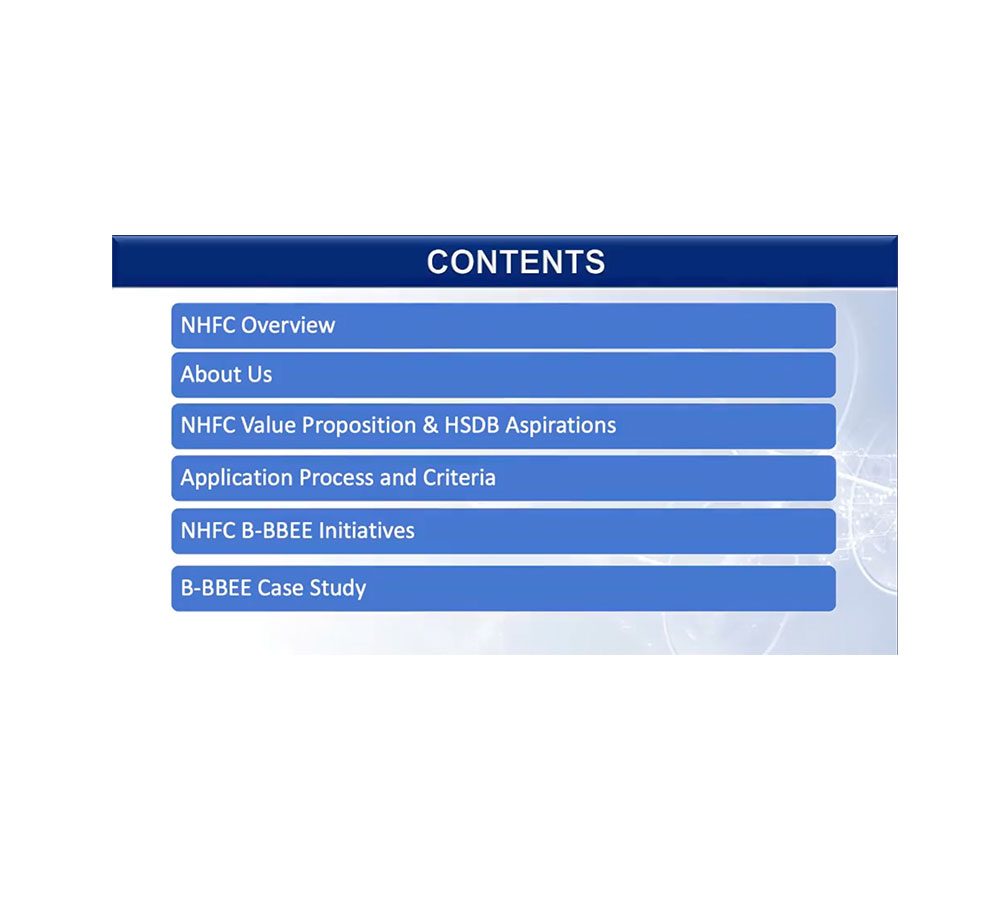 CONTENTS

NHFC Overview

About Us

NHFC Value Proposition & HSDB Aspirations

Application Process and Criteria

NHFC B-BBEE Initiatives

B-BBEE Case Study